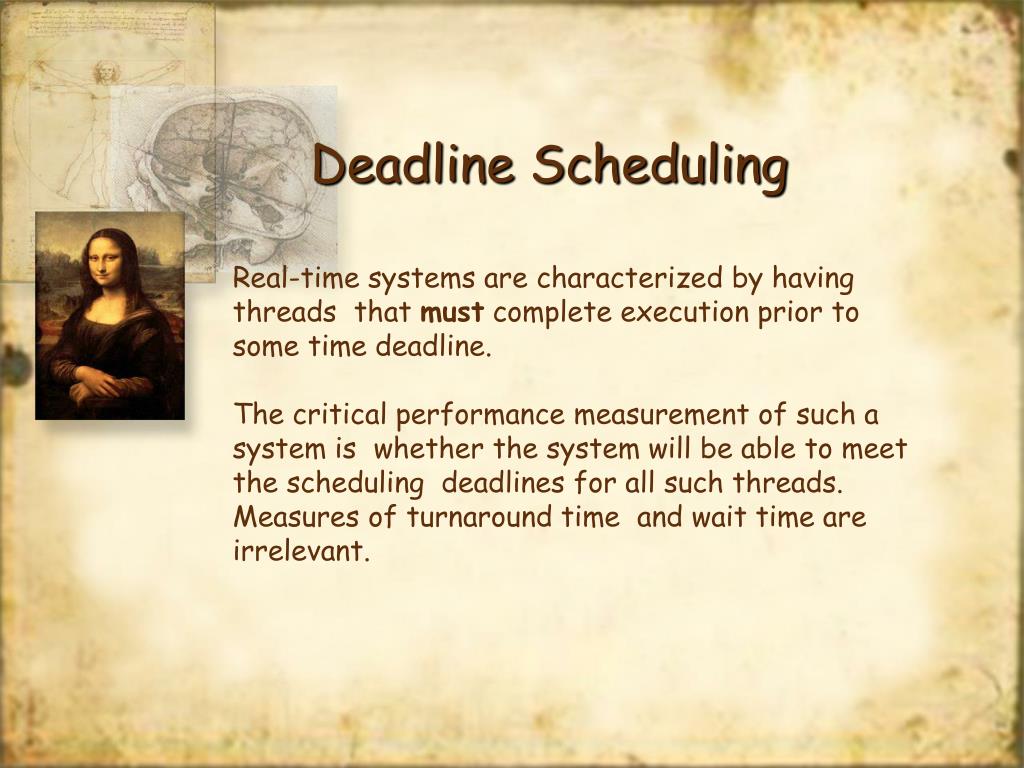 Deadline Scheduling

Real-time systems are characterized by having threads that must complete execution prior to some time deadline.

The critical performance measurement of such a system is whether the system will be able to meet the scheduling deadlines for all such threads. Measures of turnaround time and wait time are irrelevant.